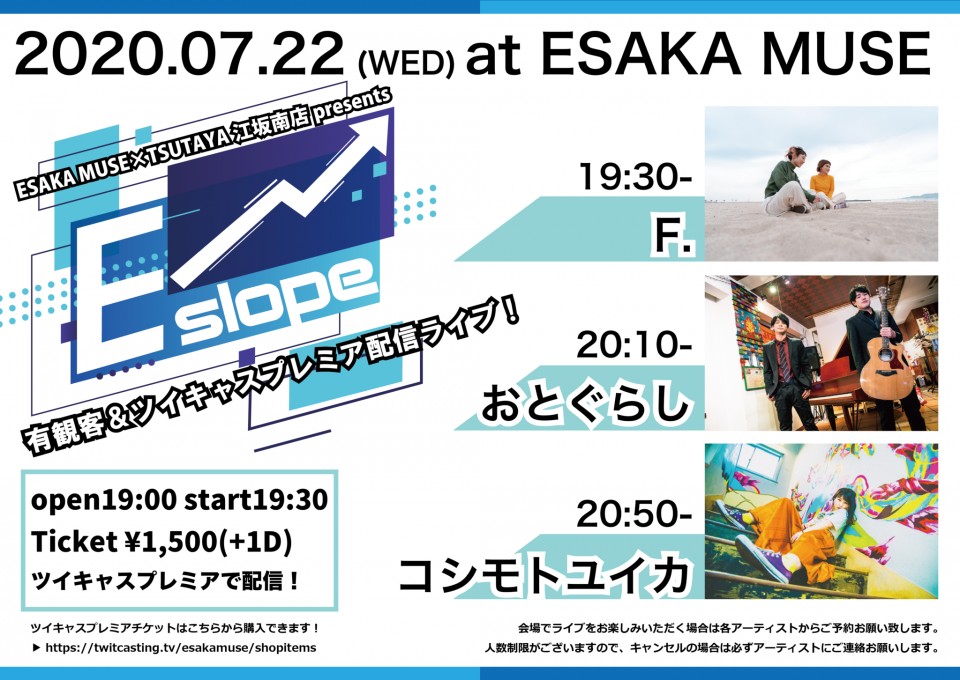 2020.07.22 (WED) at ESAKA MUSE

ESAKA MUSE×TSUTAYA 江坂南店 presents

E slope

有観客＆ツイキャスプレミア配信ライブ！

19:30-
F.

20:10-
おとぐらし

20:50-
コシモトユイカ

open19:00 start19:30
Ticket ¥1,500(+1D)
ツイキャスプレミアで配信！

ツイキャスプレミアチケットはこちらから購入できます！
▶ https://twitcasting.tv/esakamuse/shopitems

会場でライブをお楽しみいただく場合は各アーティストからご予約お願い致します。
人数制限がございますので、キャンセルの場合は必ずアーティストにご連絡お願いします。